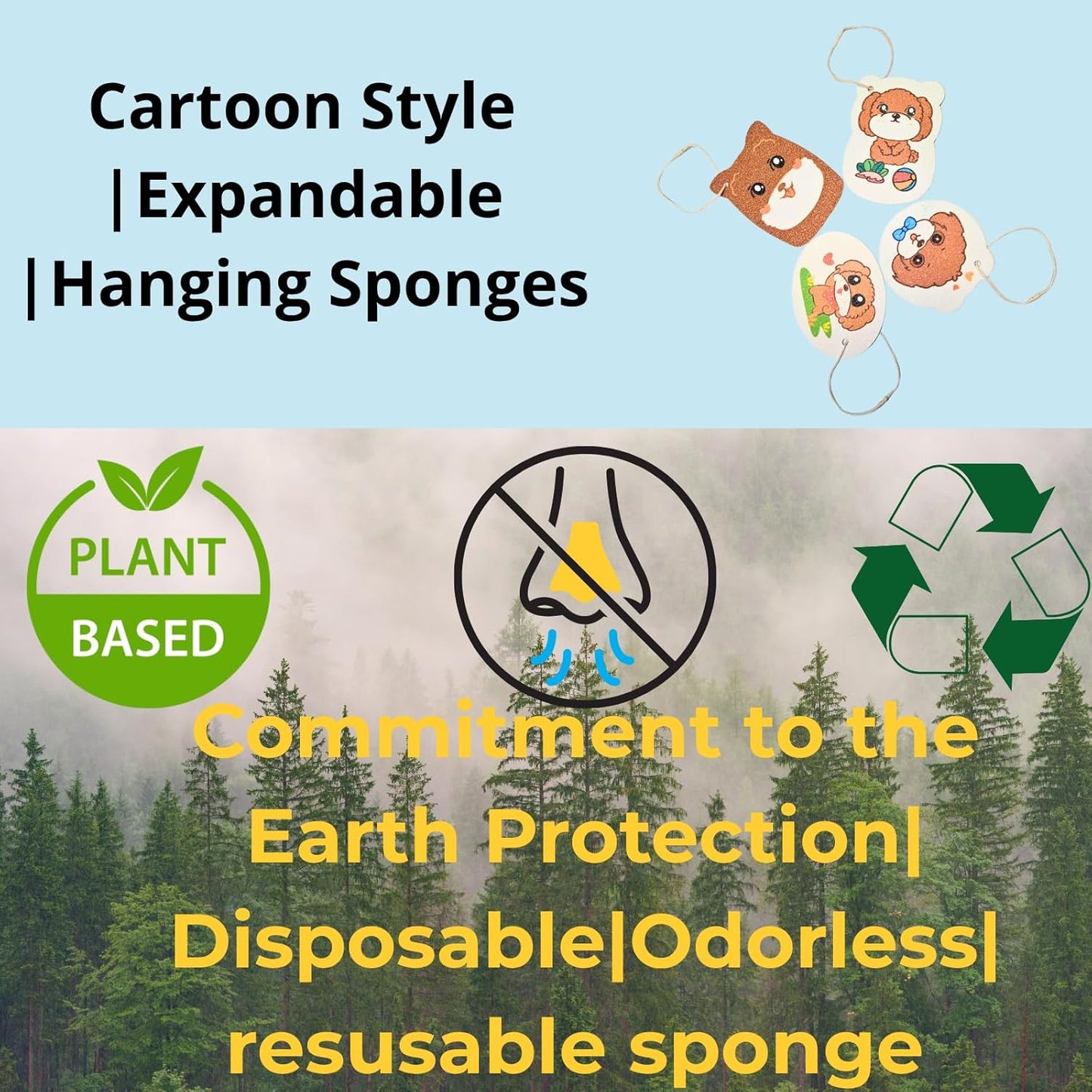 Cartoon Style
|Expandable
|Hanging Sponges

PLANT
BASED

Commitment to the Earth Protection|
Disposable|Odorless|
resusable sponge